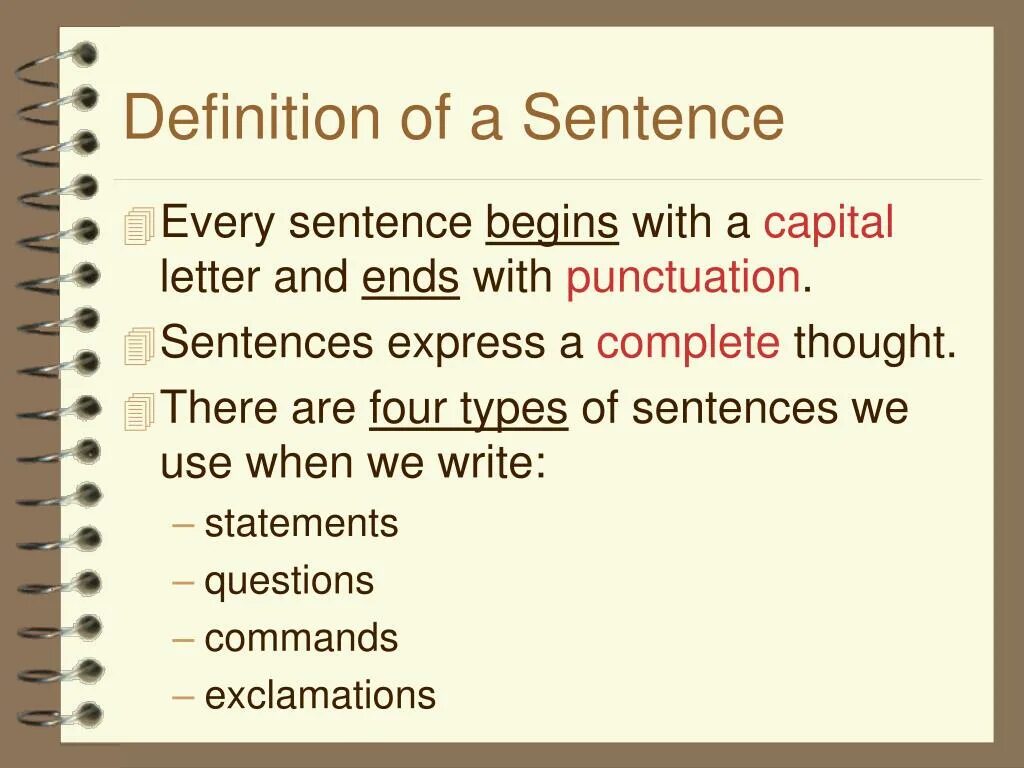 Definition of a Sentence

Every sentence begins with a capital letter and ends with punctuation.

Sentences express a complete thought.

There are four types of sentences we use when we write:

– statements
– questions
– commands
– exclamations